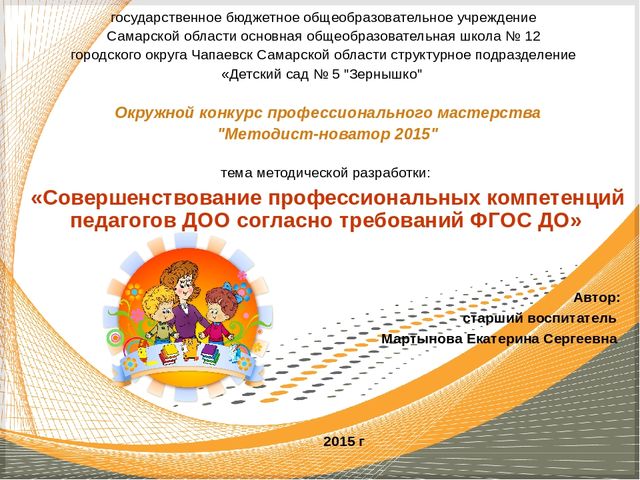 государственное бюджетное общеобразовательное учреждение Самарской области основная общеобразовательная школа № 12 городского округа Чапаевск Самарской области структурное подразделение «Детский сад № 5 "Зернышко"

Окружной конкурс профессионального мастерства "Методист-новатор 2015"

тема методической разработки:

«Совершенствование профессиональных компетенций педагогов ДОО согласно требований ФГОС ДО»

Автор:
старший воспитатель
Мартынова Екатерина Сергеевна

2015 г